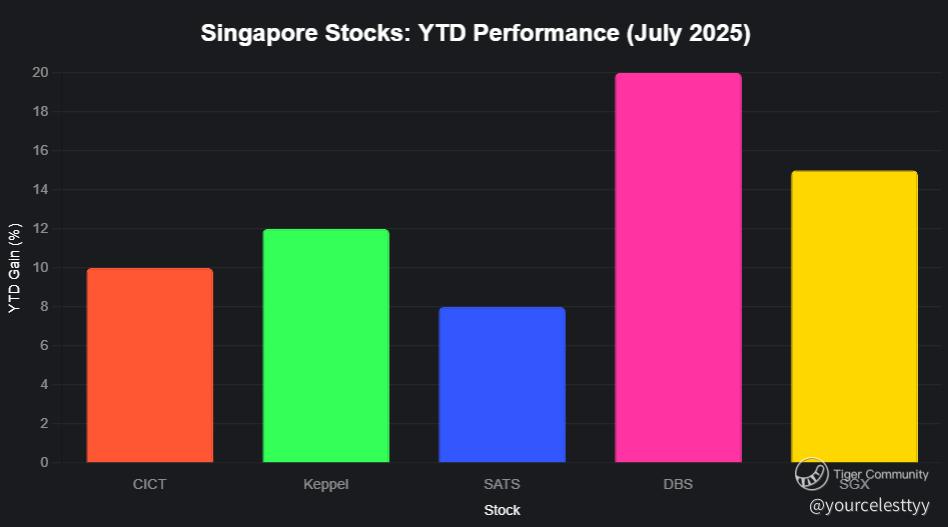 Singapore Stocks: YTD Performance (July 2025)

YTD Gain (%)

20
18
16
14
12
10
8
6
4
2
0

CICT
Keppel
SATS
DBS
SGX

Stock

Tiger Community
@yourcelesttyy